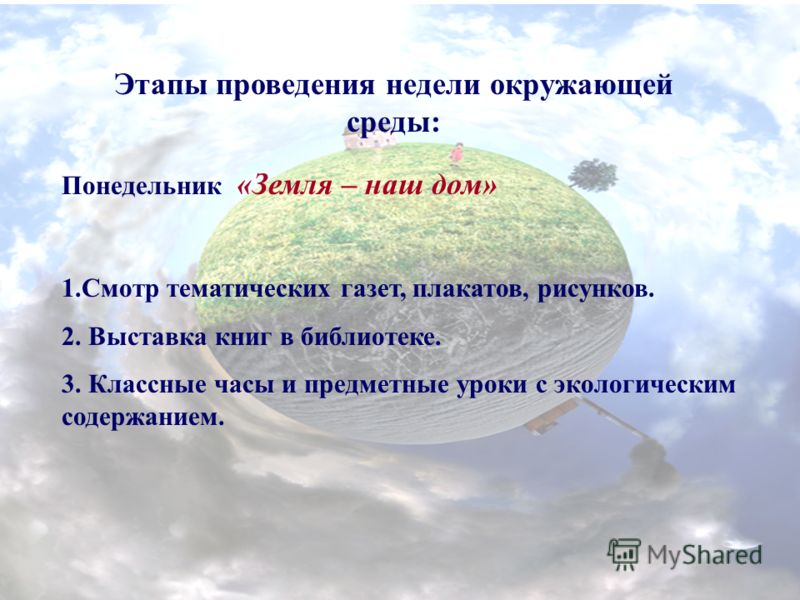 Этапы проведения недели окружающей среды:

Понедельник «Земля – наш дом»

1.Смотр тематических газет, плакатов, рисунков.

2. Выставка книг в библиотеке.

3. Классные часы и предметные уроки с экологическим содержанием.

MyShared